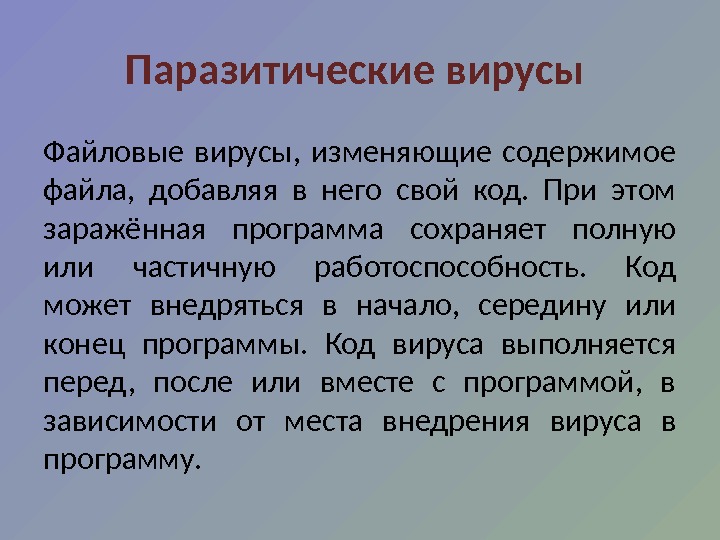 Паразитические вирусы

Файловые вирусы, изменяющие содержимое файла, добавляя в него свой код. При этом заражённая программа сохраняет полную или частичную работоспособность. Код может внедряться в начало, середину или конец программы. Код вируса выполняется перед, после или вместе с программой, в зависимости от места внедрения вируса в программу.